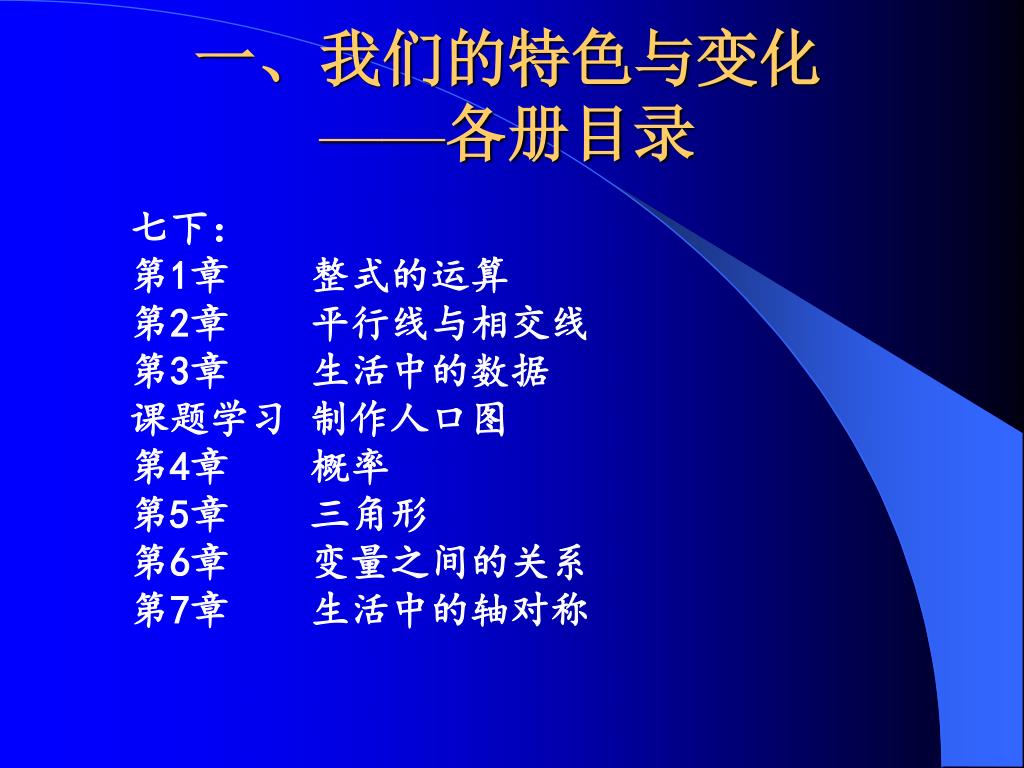 一、我们的特色与变化
——各册目录

七下：
第1章　整式的运算
第2章　平行线与相交线
第3章　生活中的数据
课题学习　制作人口图
第4章　概率
第5章　三角形
第6章　变量之间的关系
第7章　生活中的轴对称